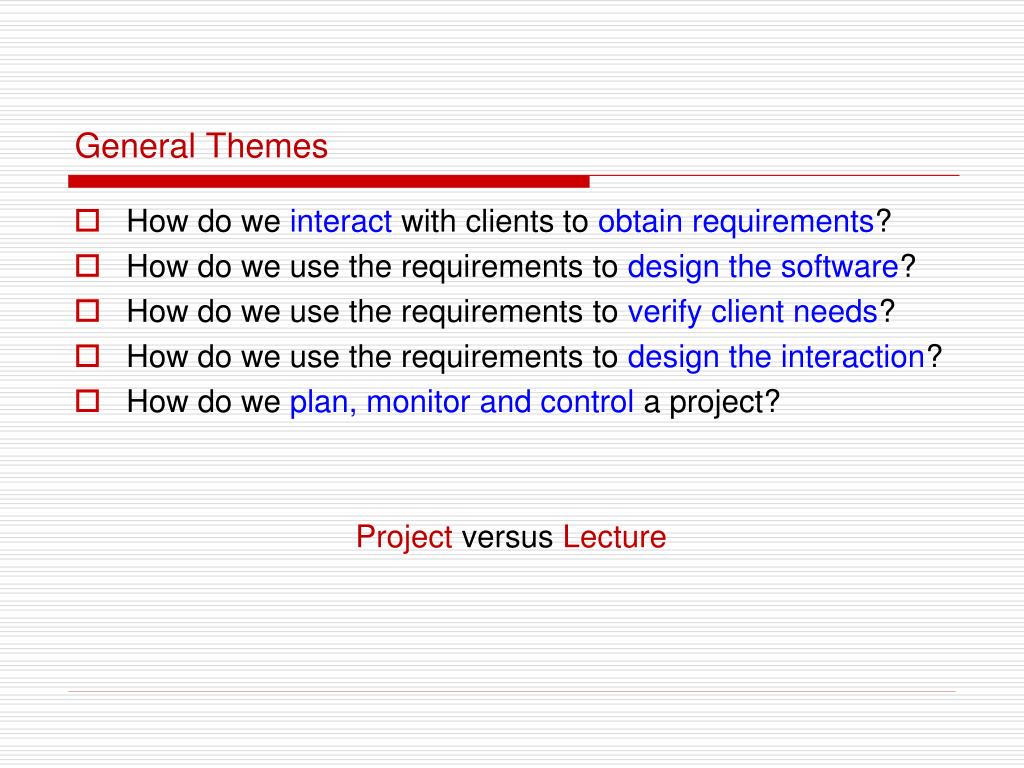 General Themes

- How do we interact with clients to obtain requirements?
- How do we use the requirements to design the software?
- How do we use the requirements to verify client needs?
- How do we use the requirements to design the interaction?
- How do we plan, monitor and control a project?

Project versus Lecture